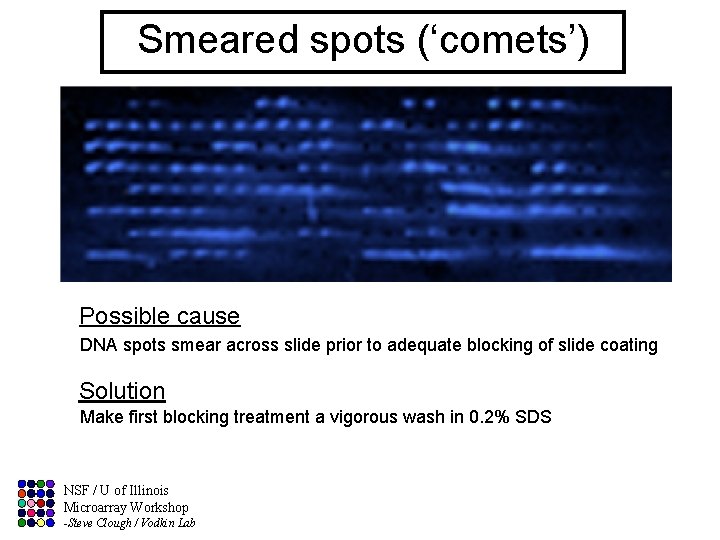 Smeared spots ('comets')

Possible cause

DNA spots smear across slide prior to adequate blocking of slide coating

Solution

Make first blocking treatment a vigorous wash in 0.2% SDS

NSF / U of Illinois
Microarray Workshop
-Steve Clough / Vodkin Lab